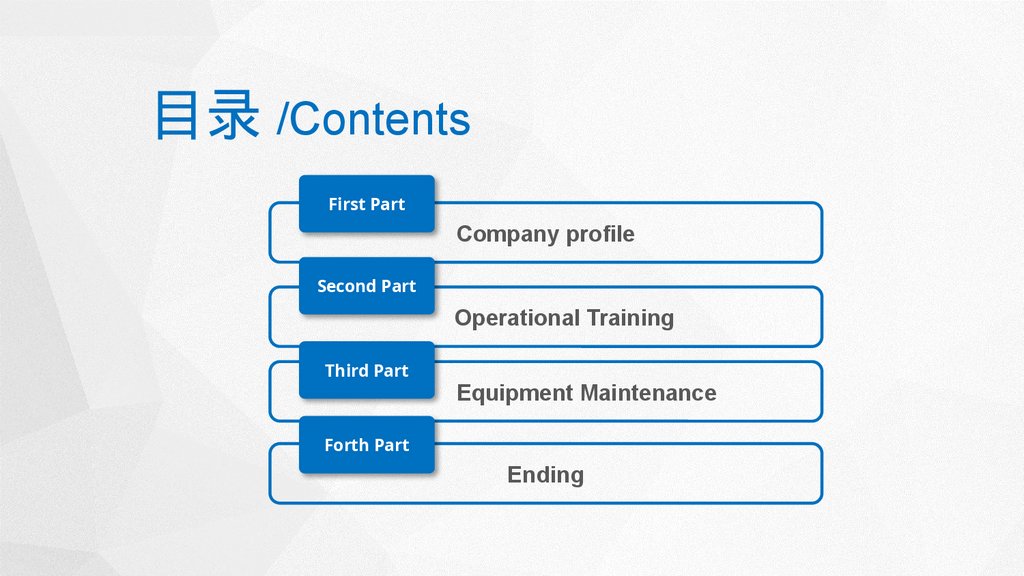 目录 /Contents

First Part
Company profile

Second Part
Operational Training

Third Part
Equipment Maintenance

Forth Part
Ending